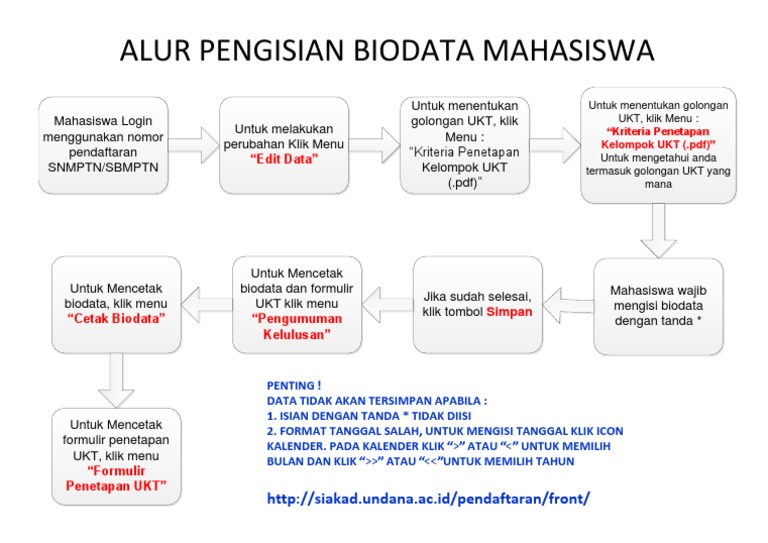 ALUR PENGISIAN BIODATA MAHASISWA

Mahasiswa Login menggunakan nomor pendaftaran SNMPTN/SBMPTN

Untuk melakukan perubahan Klik Menu "Edit Data"

Untuk menentukan golongan UKT, klik Menu : "Kriteria Penetapan Kelompok UKT (.pdf)"

Untuk menentukan golongan UKT, klik Menu : "Kriteria Penetapan Kelompok UKT (.pdf)" Untuk mengetahui anda termasuk golongan UKT yang mana

Mahasiswa wajib mengisi biodata dengan tanda *

Jika sudah selesai, klik tombol Simpan

Untuk Mencetak biodata dan formulir UKT klik menu "Pengumuman Kelulusan"

Untuk Mencetak biodata, klik menu "Cetak Biodata"

Untuk Mencetak formulir penetapan UKT, klik menu "Formulir Penetapan UKT"

PENTING !
DATA TIDAK AKAN TERSIMPAN APABILA :
1. ISIAN DENGAN TANDA * TIDAK DIISI
2. FORMAT TANGGAL SALAH, UNTUK MENGISI TANGGAL KLIK ICON KALENDER. PADA KALENDER KLIK ">" ATAU "<" UNTUK MEMILIH BULAN DAN KLIK ">>" ATAU "<<"UNTUK MEMILIH TAHUN

http://siakad.undana.ac.id/pendaftaran/front/